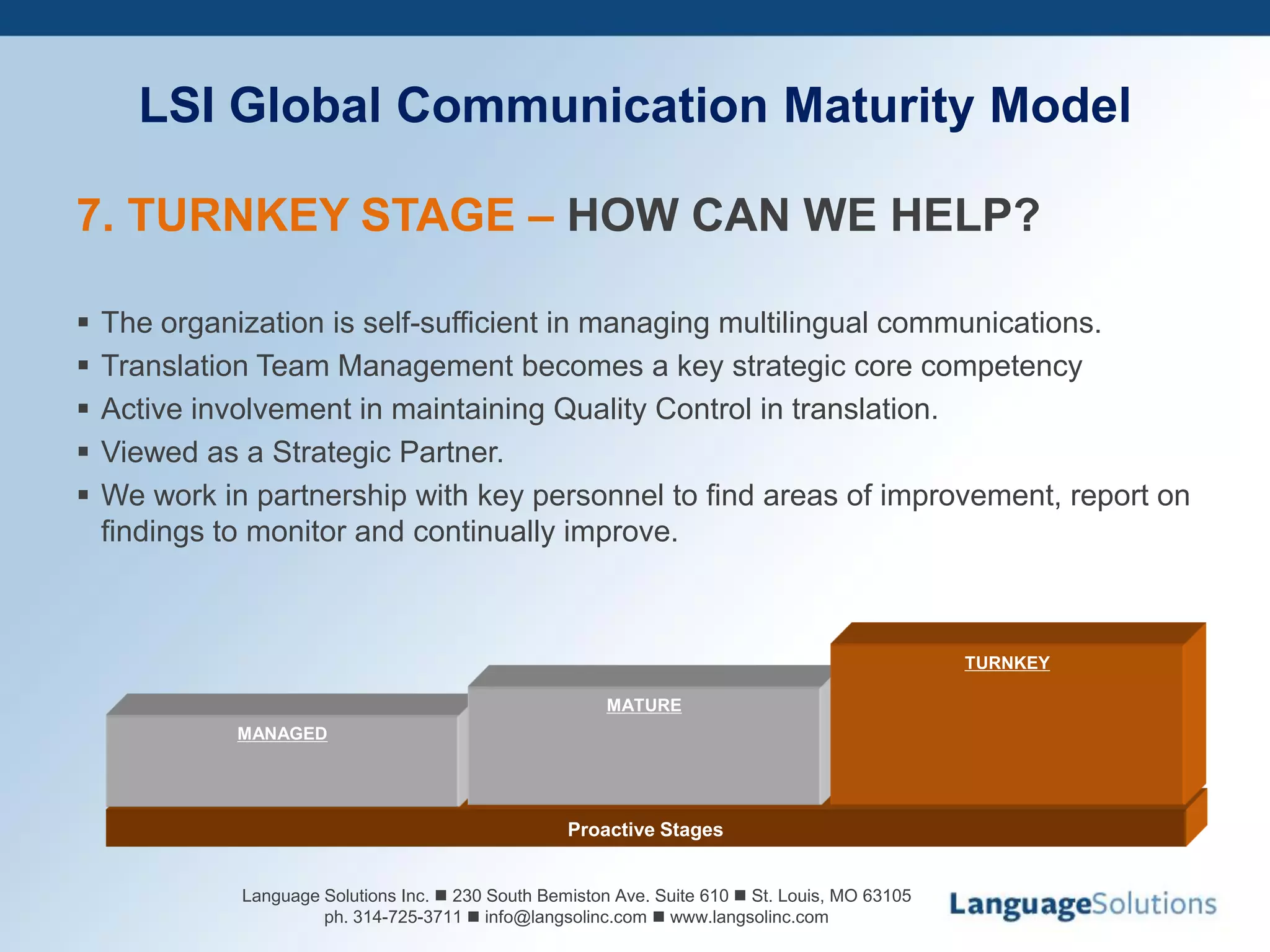 LSI Global Communication Maturity Model

7. TURNKEY STAGE – HOW CAN WE HELP?

▪ The organization is self-sufficient in managing multilingual communications.
▪ Translation Team Management becomes a key strategic core competency
▪ Active involvement in maintaining Quality Control in translation.
▪ Viewed as a Strategic Partner.
▪ We work in partnership with key personnel to find areas of improvement, report on findings to monitor and continually improve.

MANAGED

MATURE

TURNKEY

Proactive Stages

Language Solutions Inc. ■ 230 South Bemiston Ave. Suite 610 ■ St. Louis, MO 63105
ph. 314-725-3711 ■ info@langsolinc.com ■ www.langsolinc.com

LanguageSolutions